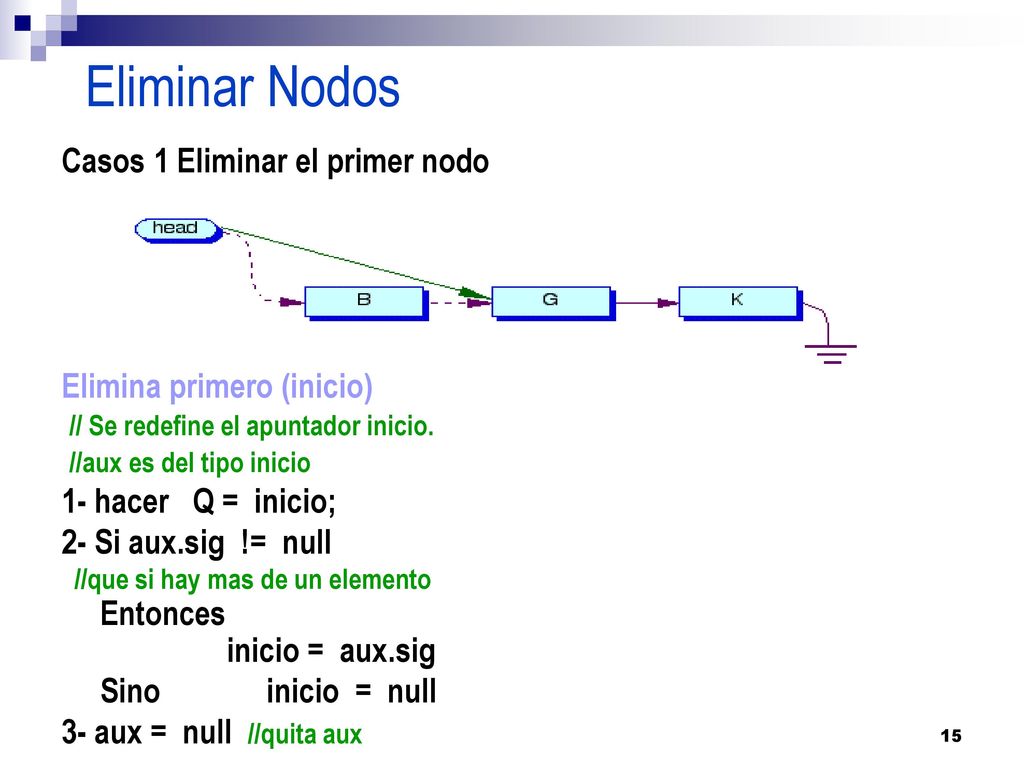 Eliminar Nodos

Casos 1 Eliminar el primer nodo

head

B

G

K

Elimina primero (inicio)

// Se redefine el apuntador inicio.

//aux es del tipo inicio

1- hacer Q = inicio;

2- Si aux.sig != null

//que si hay mas de un elemento

Entonces

inicio = aux.sig

Sino inicio = null

3- aux = null //quita aux

15